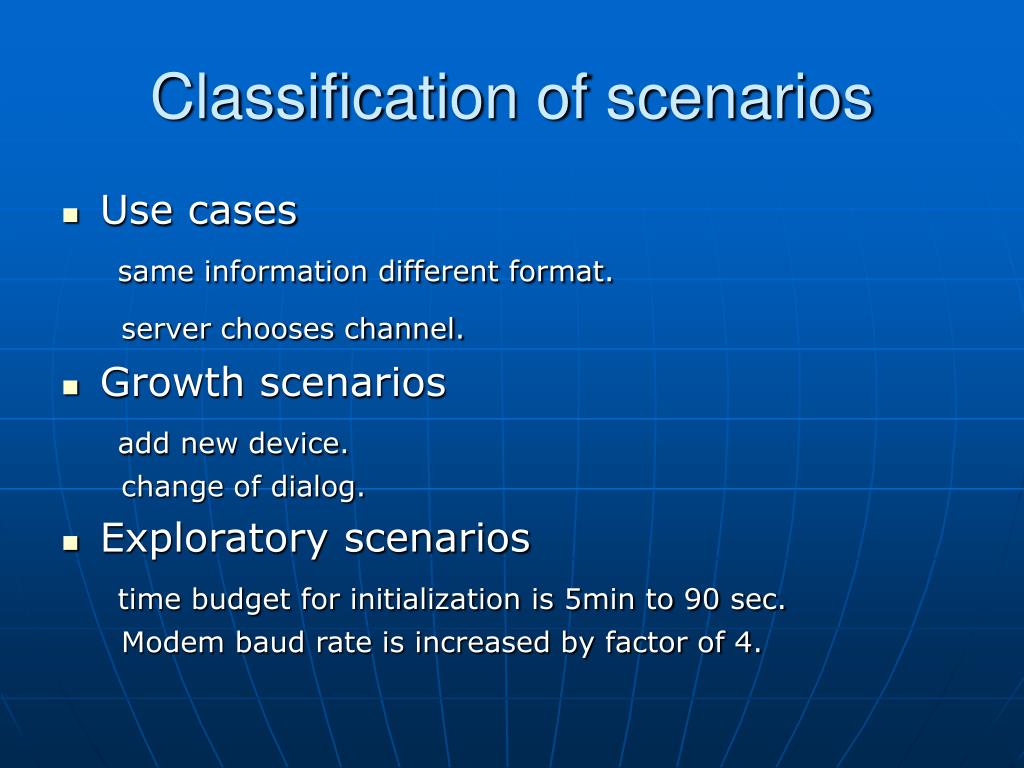 Classification of scenarios

- Use cases

same information different format.

server chooses channel.

- Growth scenarios

add new device.

change of dialog.

- Exploratory scenarios

time budget for initialization is 5min to 90 sec.

Modem baud rate is increased by factor of 4.